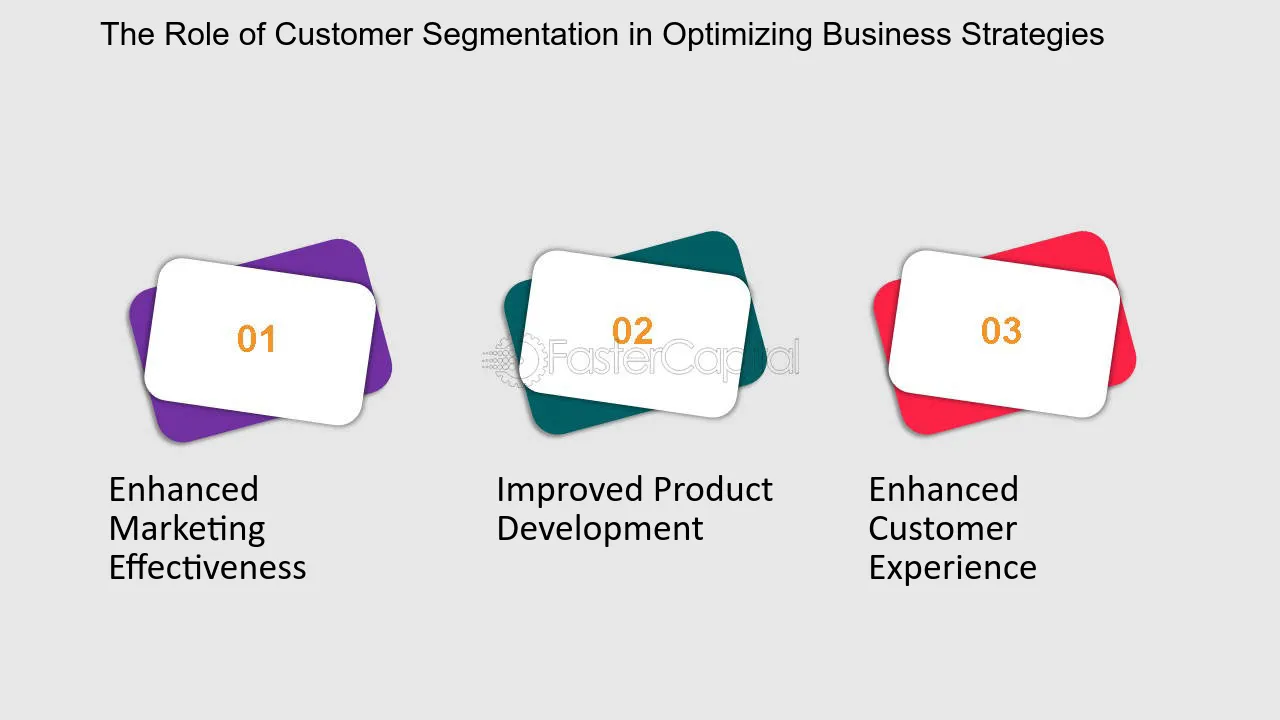 The Role of Customer Segmentation in Optimizing Business Strategies

01

Enhanced Marketing Effectiveness

02

Improved Product Development

03

Enhanced Customer Experience

FasterCapital